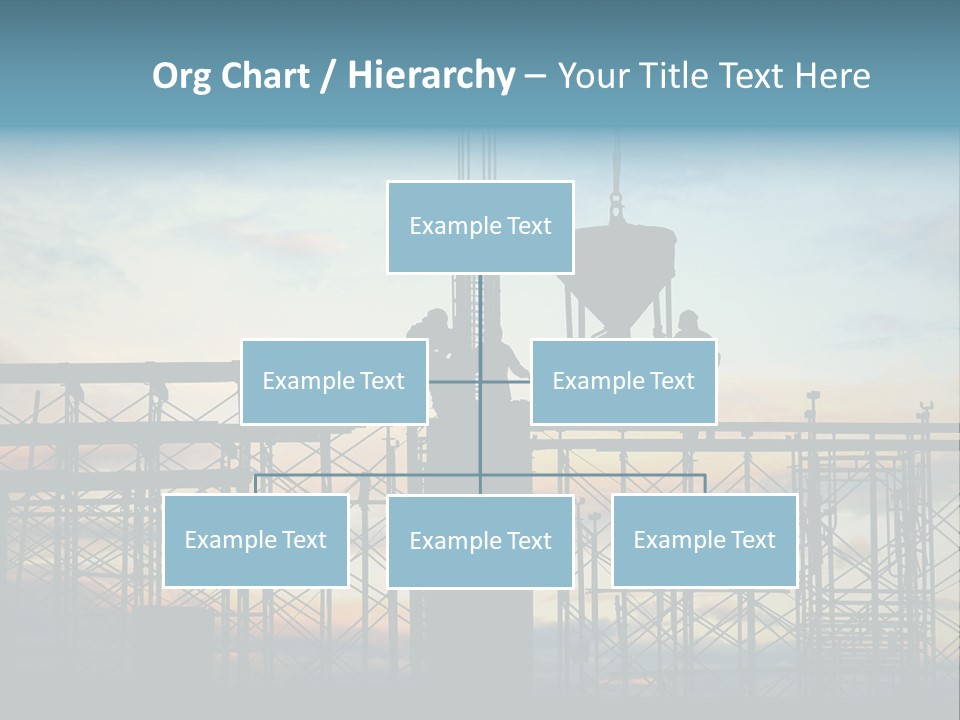 Org Chart / Hierarchy – Your Title Text Here

Example Text

Example Text

Example Text

Example Text

Example Text

Example Text